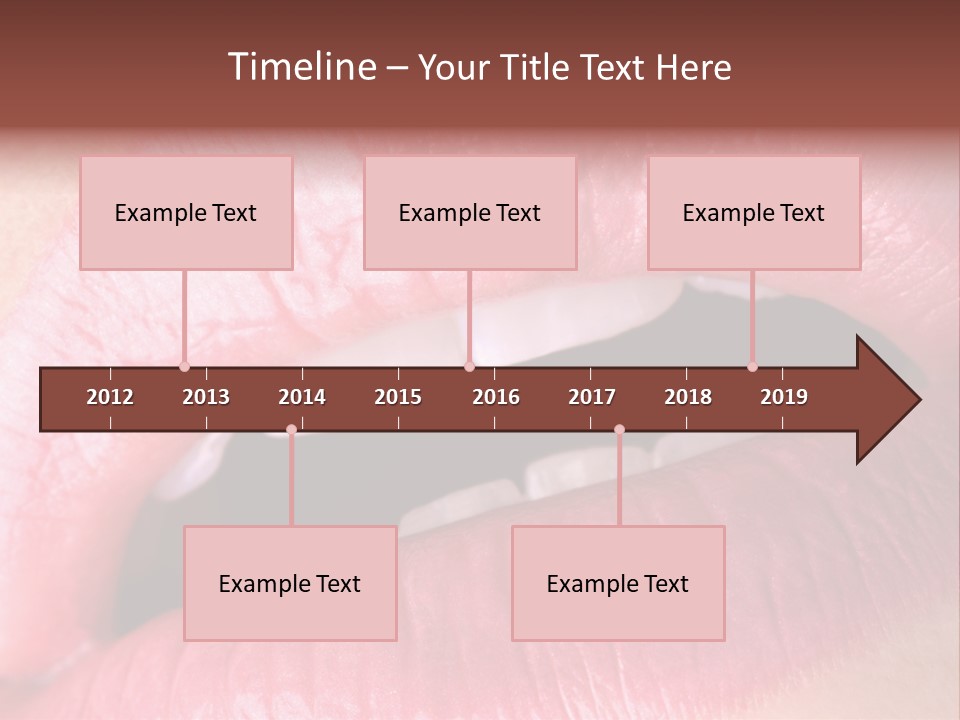 Timeline – Your Title Text Here

Example Text

Example Text

Example Text

2012 2013 2014 2015 2016 2017 2018 2019

Example Text

Example Text